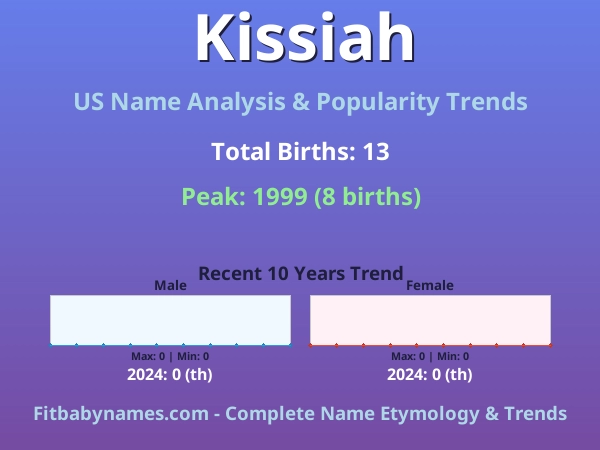 Kissiah

US Name Analysis & Popularity Trends

Total Births: 13

Peak: 1999 (8 births)

Recent 10 Years Trend

Male

Max: 0 | Min: 0

2024: 0 (th)

Female

Max: 0 | Min: 0

2024: 0 (th)

Fitbabynames.com - Complete Name Etymology & Trends